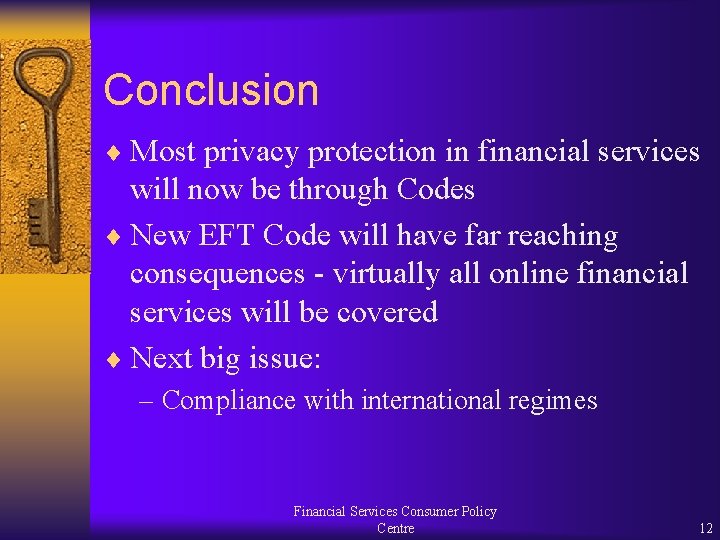 Conclusion

♦ Most privacy protection in financial services will now be through Codes

♦ New EFT Code will have far reaching consequences - virtually all online financial services will be covered

♦ Next big issue:

– Compliance with international regimes

Financial Services Consumer Policy Centre

12